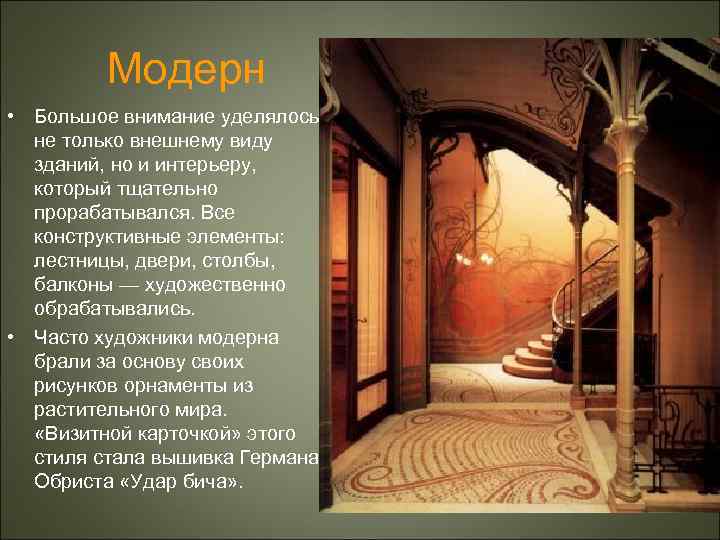 Модерн

• Большое внимание уделялось не только внешнему виду зданий, но и интерьеру, который тщательно прорабатывался. Все конструктивные элементы: лестницы, двери, столбы, балконы — художественно обрабатывались.

• Часто художники модерна брали за основу своих рисунков орнаменты из растительного мира. «Визитной карточкой» этого стиля стала вышивка Германа Обриста «Удар бича».